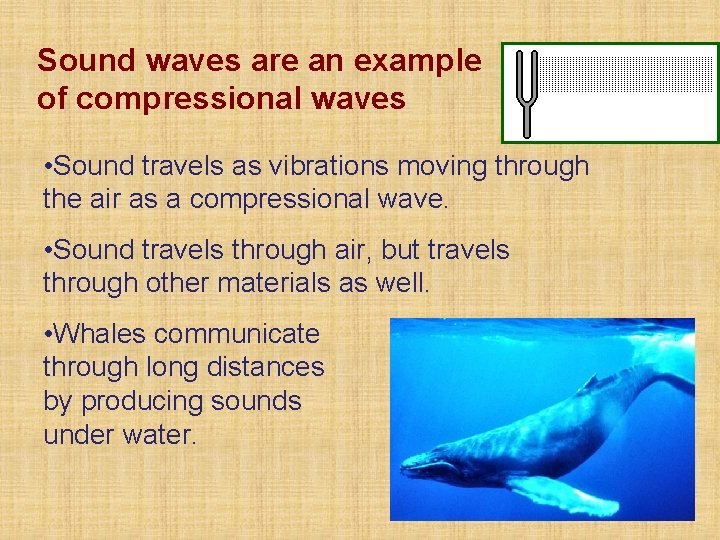 Sound waves are an example of compressional waves

•Sound travels as vibrations moving through the air as a compressional wave.

•Sound travels through air, but travels through other materials as well.

•Whales communicate through long distances by producing sounds under water.